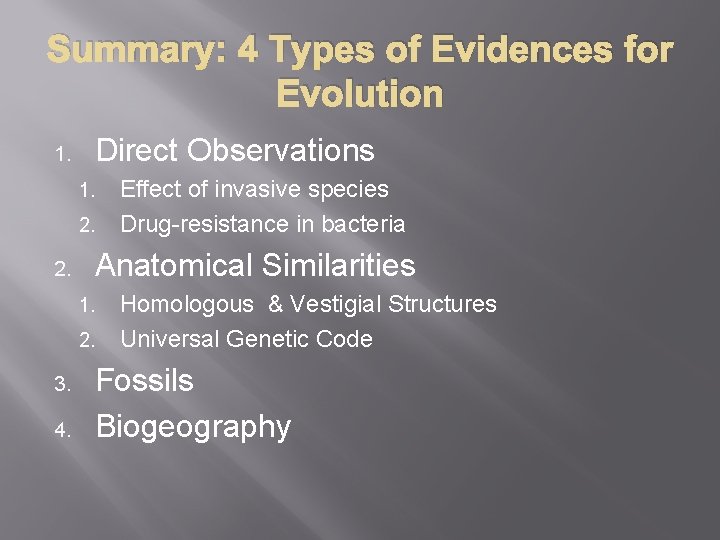 Summary: 4 Types of Evidences for Evolution

1. Direct Observations
   1. Effect of invasive species
   2. Drug-resistance in bacteria
2. Anatomical Similarities
   1. Homologous & Vestigial Structures
   2. Universal Genetic Code
3. Fossils
4. Biogeography